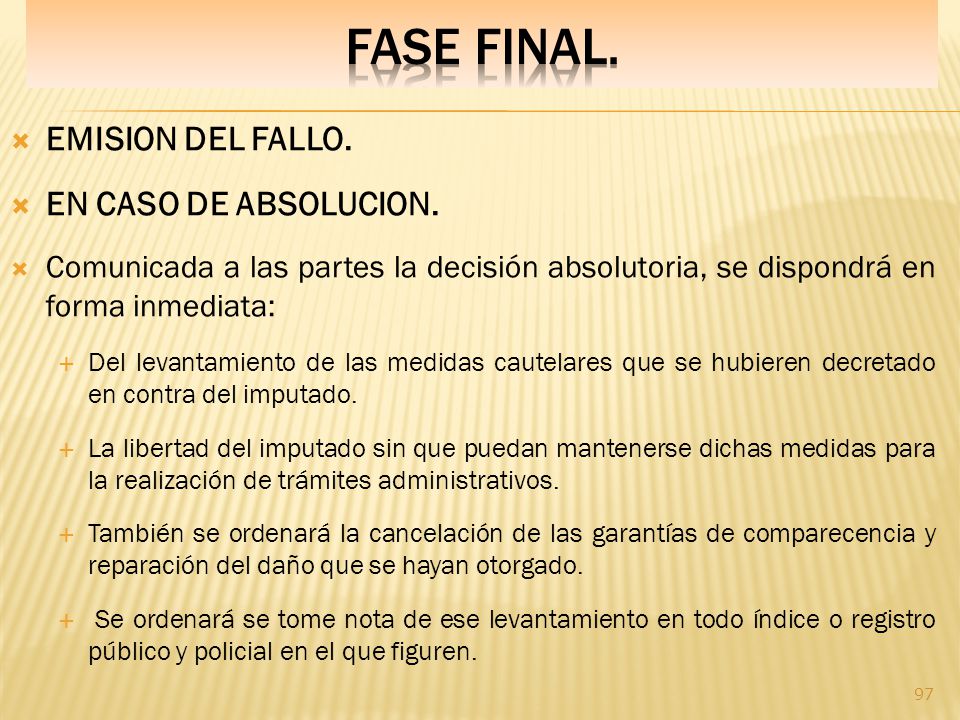 FASE FINAL.

EMISION DEL FALLO.

EN CASO DE ABSOLUCION.

Comunicada a las partes la decisión absolutoria, se dispondrá en forma inmediata:

Del levantamiento de las medidas cautelares que se hubieren decretado en contra del imputado.

La libertad del imputado sin que puedan mantenerse dichas medidas para la realización de trámites administrativos.

También se ordenará la cancelación de las garantías de comparecencia y reparación del daño que se hayan otorgado.

Se ordenará se tome nota de ese levantamiento en todo índice o registro público y policial en el que figuren.

97